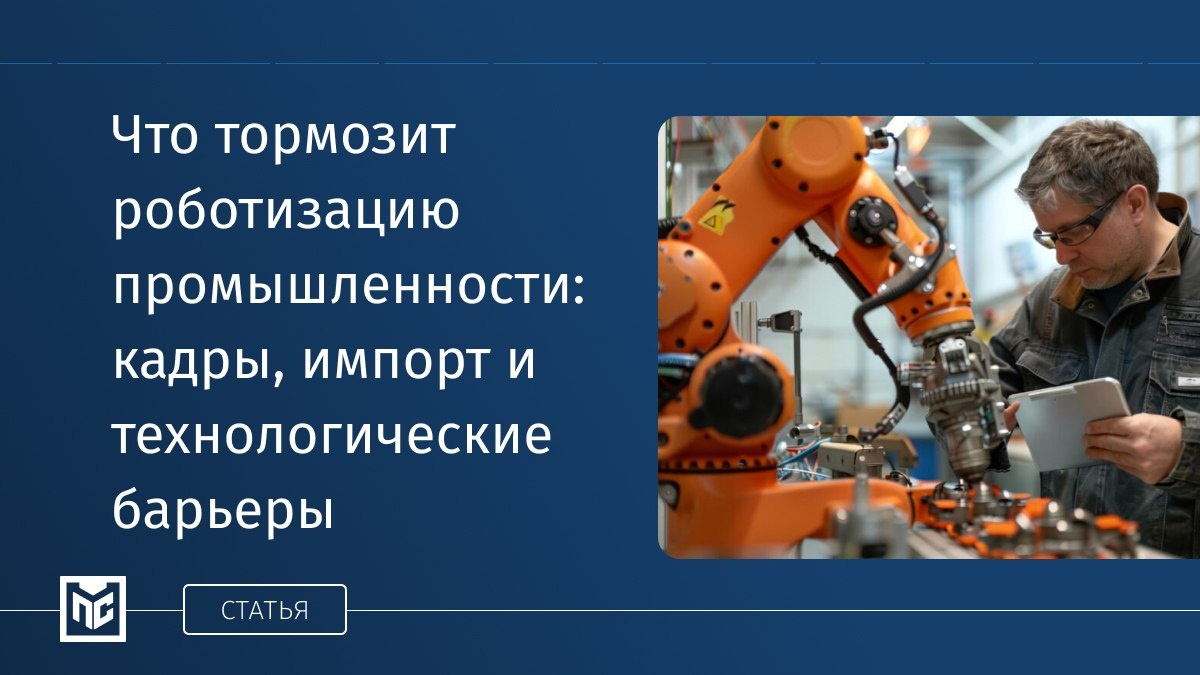 Что тормозит роботизацию промышленности: кадры, импорт и технологические барьеры

СТАТЬЯ